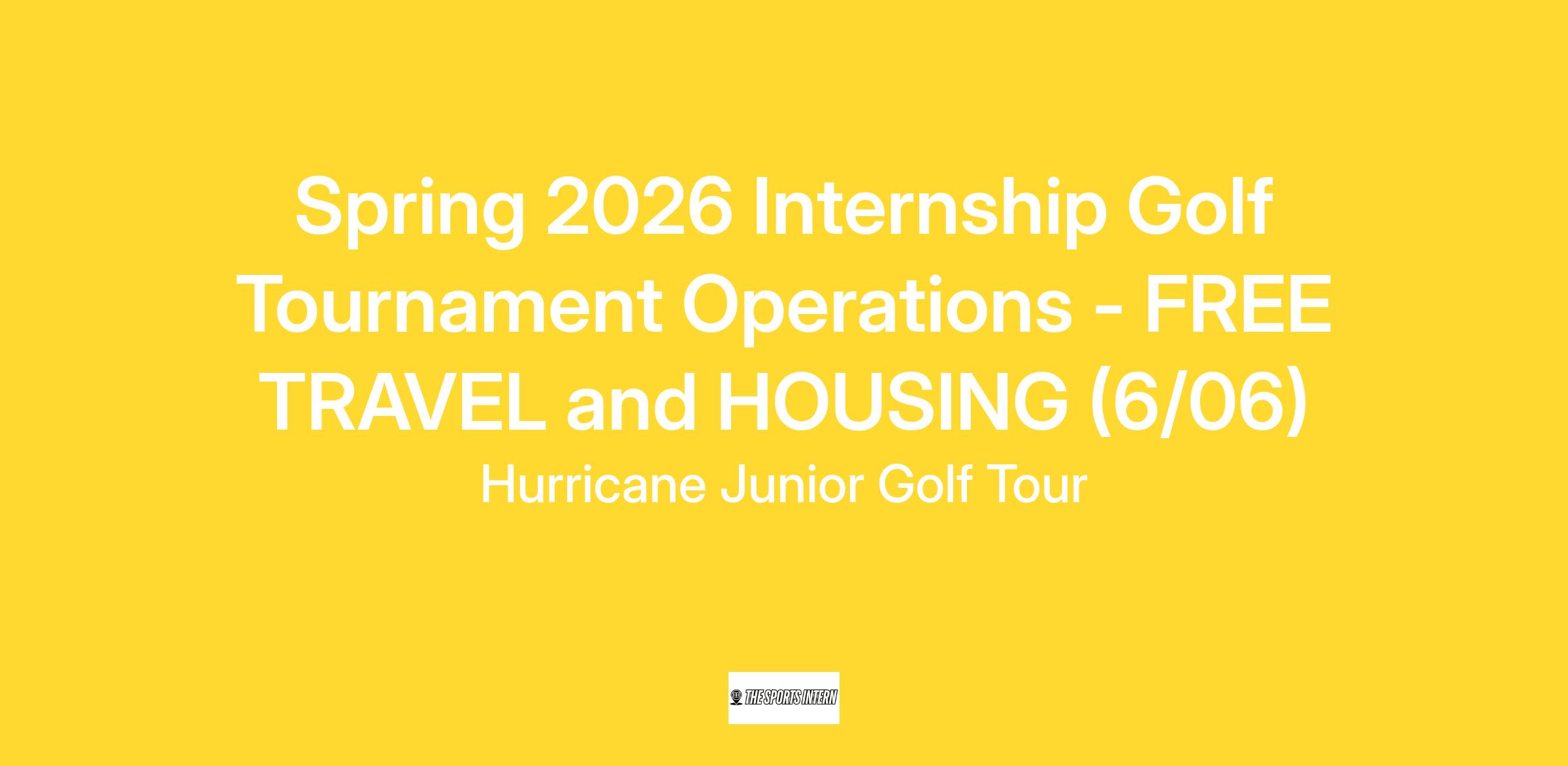 Spring 2026 Internship Golf Tournament Operations - FREE TRAVEL and HOUSING (6/06)

Hurricane Junior Golf Tour

THE SPORTS INTERN